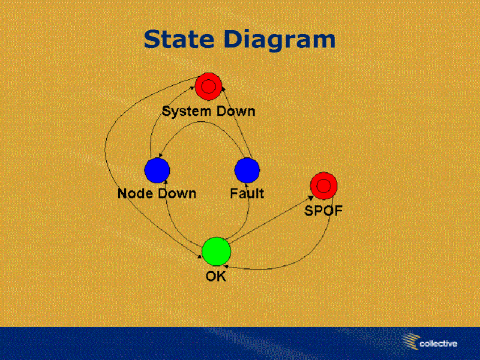 State Diagram

System Down

Node Down

Fault

SPOF

OK

collective